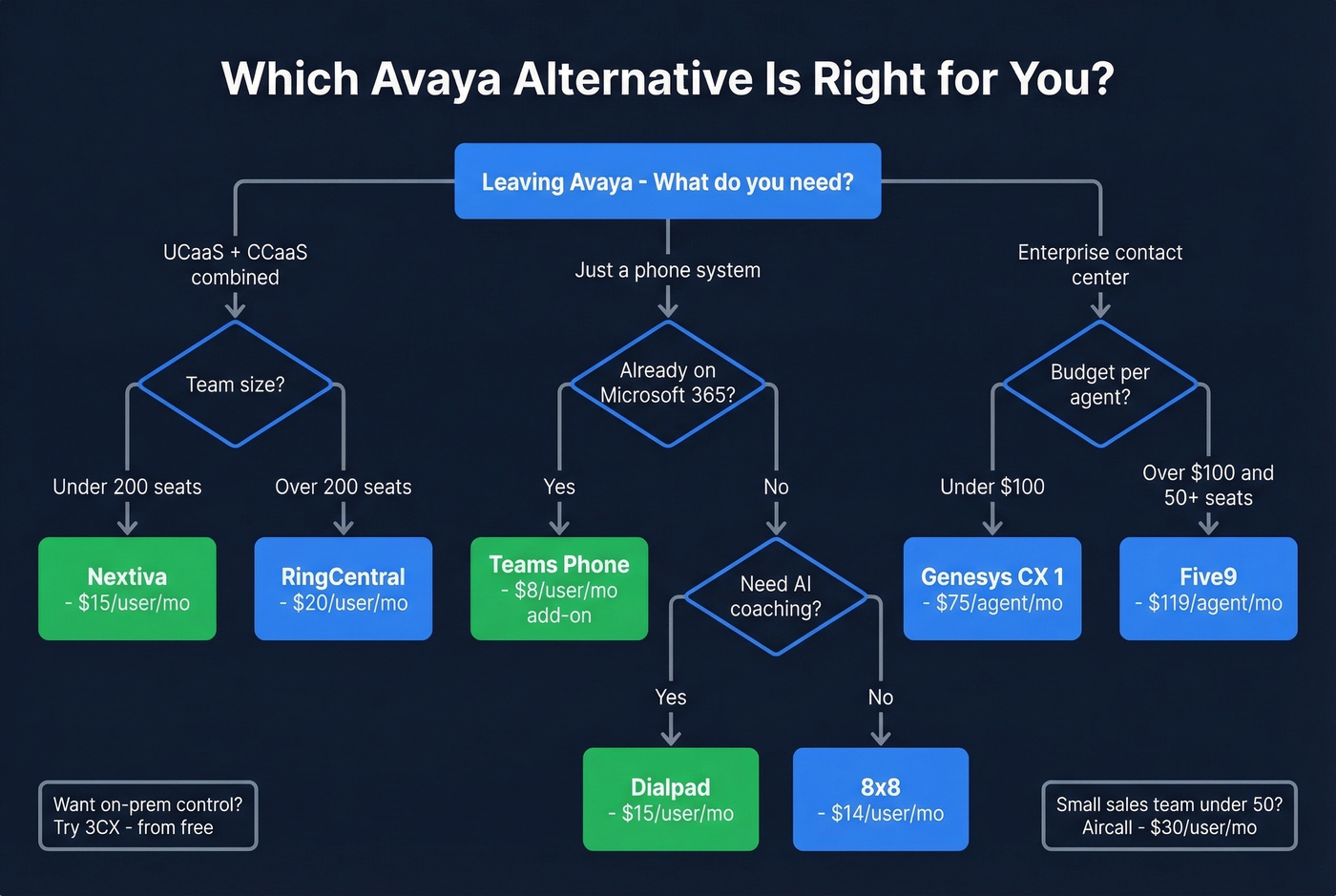 Which Avaya Alternative Is Right for You?

Leaving Avaya - What do you need?

UCaaS + CCaaS combined

Just a phone system

Enterprise contact center

Team size?

Already on Microsoft 365?

Budget per agent?

Under 200 seats

Over 200 seats

Yes

No

Under $100

Over $100 and 50+ seats

Nextiva - $15/user/mo

RingCentral - $20/user/mo

Teams Phone - $8/user/mo add-on

Need AI coaching?

Genesys CX 1 - $75/agent/mo

Five9 - $119/agent/mo

Yes

No

Dialpad - $15/user/mo

8x8 - $14/user/mo

Want on-prem control? Try 3CX - from free

Small sales team under 50? Aircall - $30/user/mo